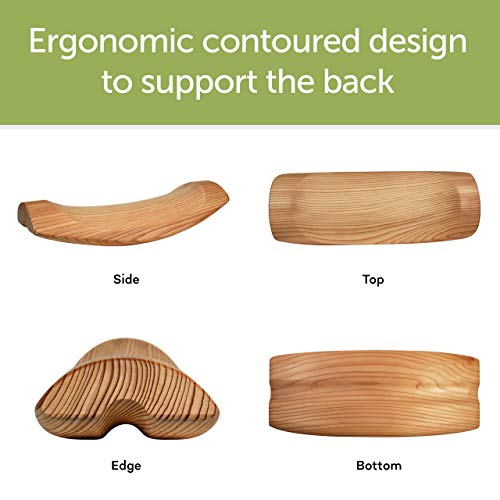 Ergonomic contoured design to support the back

Side

Top

Edge

Bottom